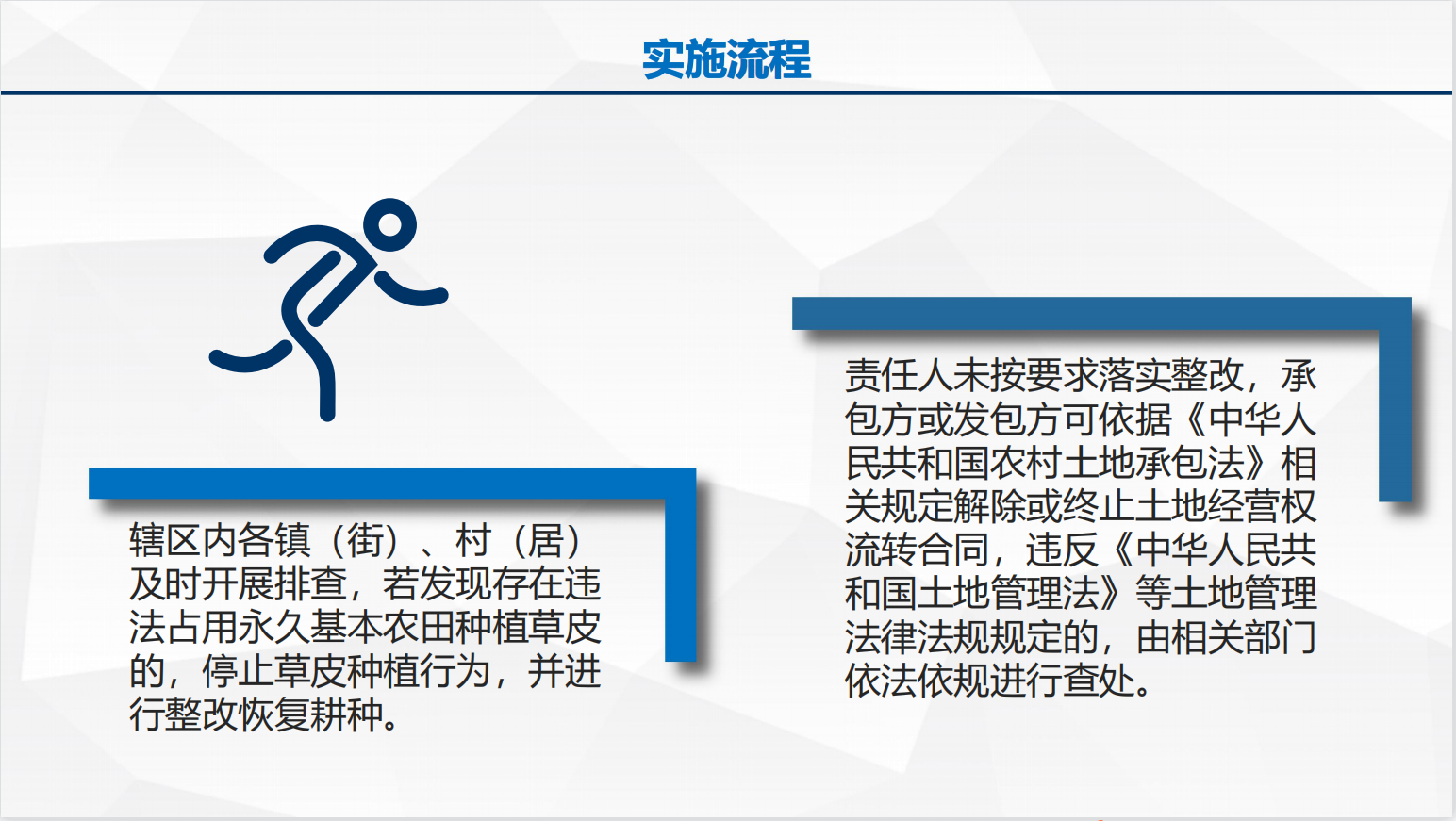 实施流程

辖区内各镇（街）、村（居）及时开展排查，若发现存在违法占用永久基本农田种植草皮的，停止草皮种植行为，并进行整改恢复耕种。

责任人未按要求落实整改，承包方或发包方可依据《中华人民共和国农村土地承包法》相关规定解除或终止土地经营权流转合同，违反《中华人民共和国土地管理法》等土地管理法律法规规定的，由相关部门依法依规进行查处。